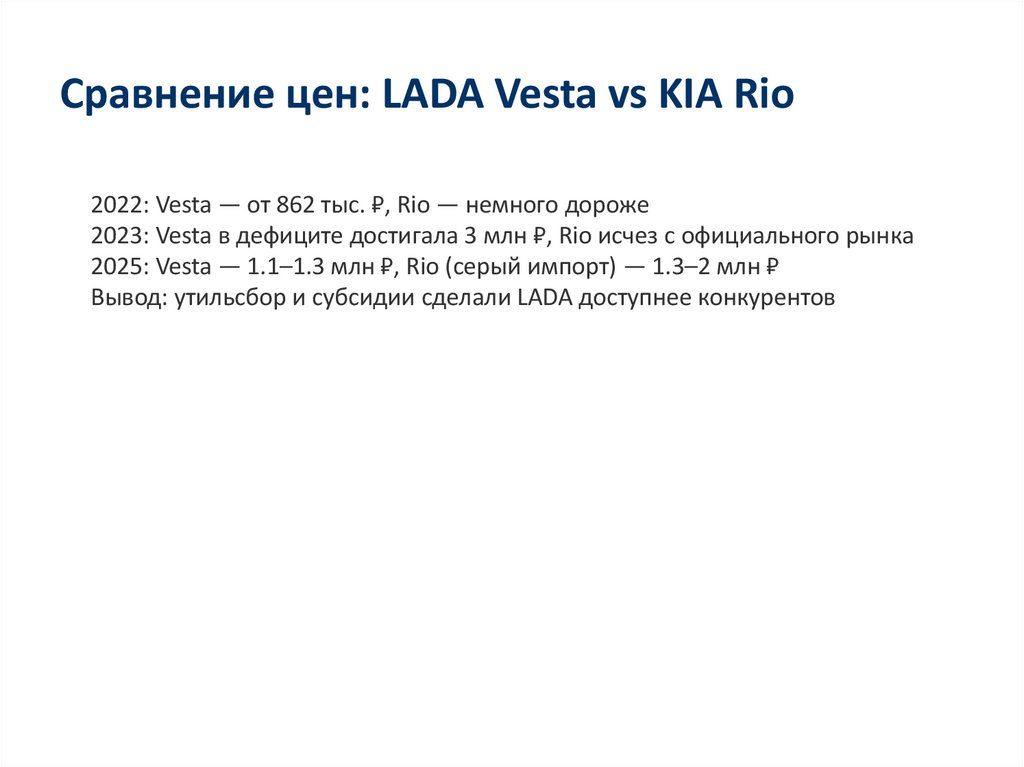 Сравнение цен: LADA Vesta vs KIA Rio

2022: Vesta — от 862 тыс. ₽, Rio — немного дороже
2023: Vesta в дефиците достигала 3 млн ₽, Rio исчез с официального рынка
2025: Vesta — 1.1–1.3 млн ₽, Rio (серый импорт) — 1.3–2 млн ₽
Вывод: утильсбор и субсидии сделали LADA доступнее конкурентов